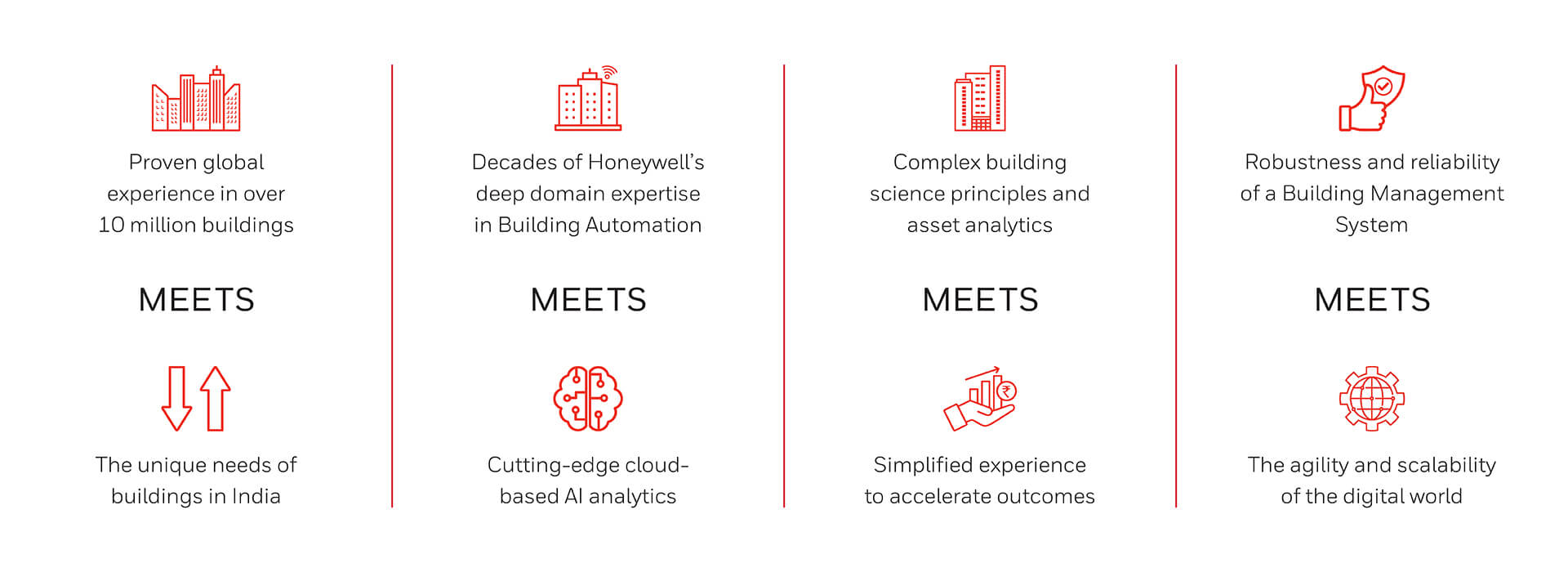 Proven global experience in over 10 million buildings

MEETS

The unique needs of buildings in India

Decades of Honeywell's deep domain expertise in Building Automation

MEETS

Cutting-edge cloud-based AI analytics

Complex building science principles and asset analytics

MEETS

₹

Simplified experience to accelerate outcomes

Robustness and reliability of a Building Management System

MEETS

The agility and scalability of the digital world